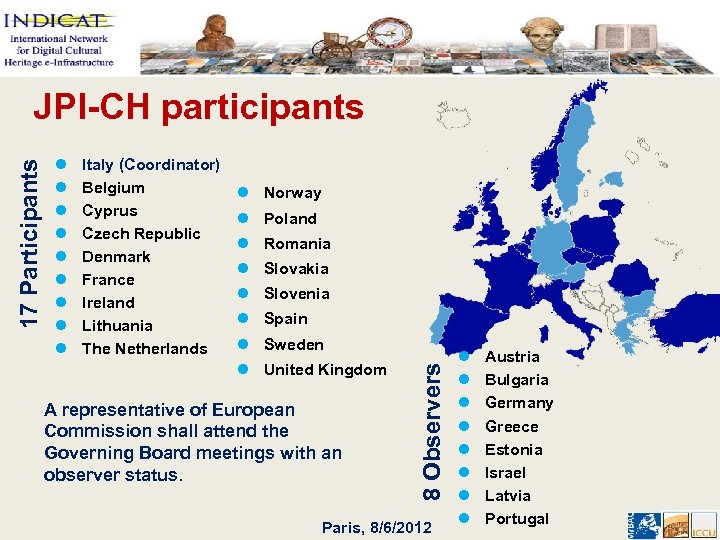 INDICAT
International Network for Digital Cultural Heritage e-Infrastructure

JPI-CH participants

17 Participants

- Italy (Coordinator)
- Belgium
- Cyprus
- Czech Republic
- Denmark
- France
- Ireland
- Lithuania
- The Netherlands

- Norway
- Poland
- Romania
- Slovakia
- Slovenia
- Spain
- Sweden
- United Kingdom

A representative of European Commission shall attend the Governing Board meetings with an observer status.

8 Observers

- Austria
- Bulgaria
- Germany
- Greece
- Estonia
- Israel
- Latvia
- Portugal

Paris, 8/6/2012

ICCU